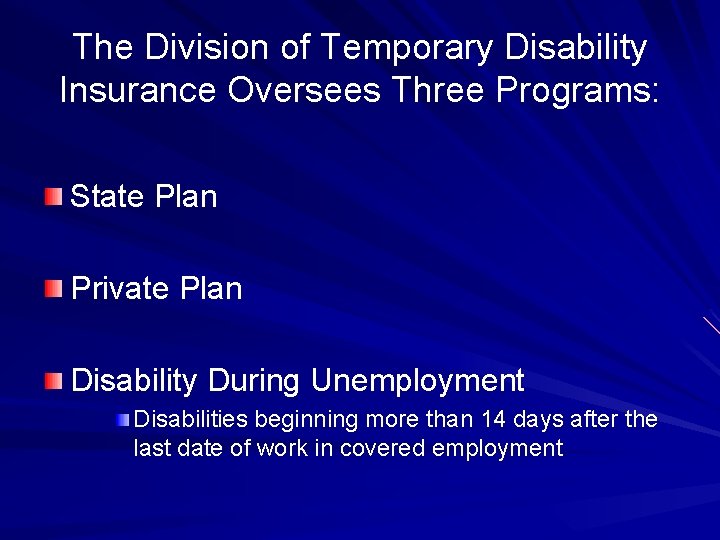 The Division of Temporary Disability Insurance Oversees Three Programs:

State Plan

Private Plan

Disability During Unemployment

Disabilities beginning more than 14 days after the last date of work in covered employment